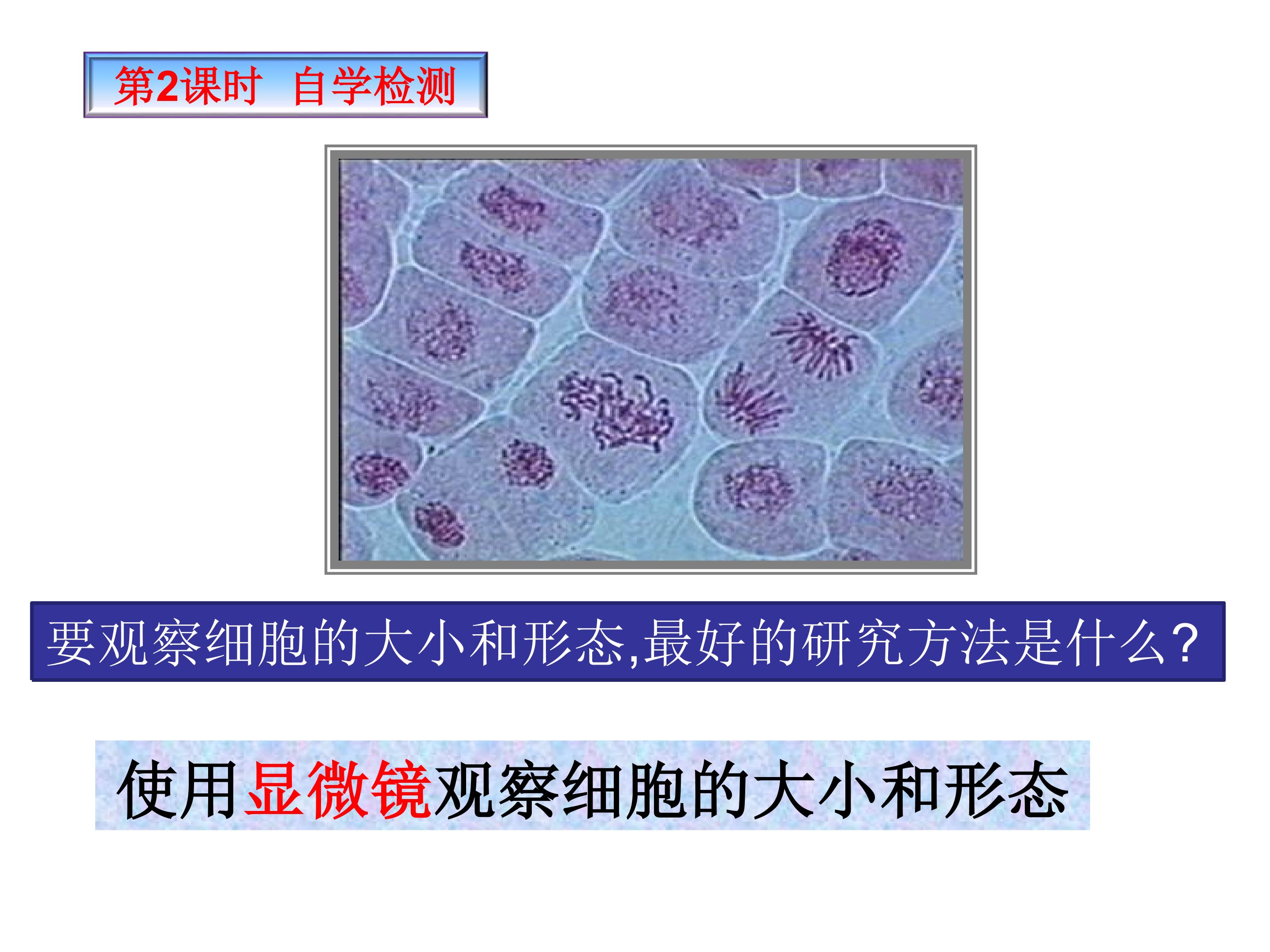 第2课时 自学检测

要观察细胞的大小和形态,最好的研究方法是什么?

使用显微镜观察细胞的大小和形态